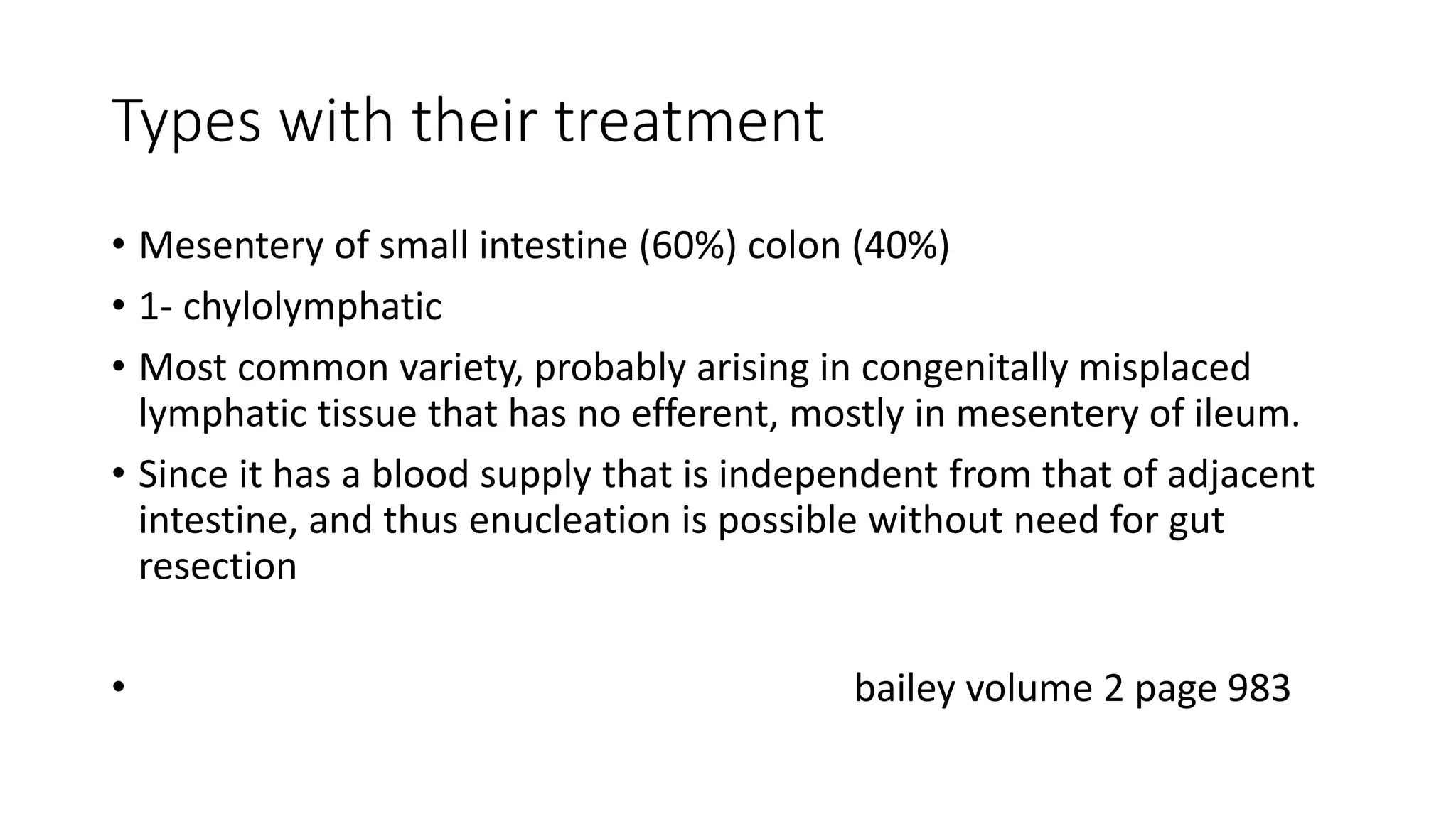 Types with their treatment

• Mesentery of small intestine (60%) colon (40%)
• 1- chylolymphatic
• Most common variety, probably arising in congenitally misplaced lymphatic tissue that has no efferent, mostly in mesentery of ileum.
• Since it has a blood supply that is independent from that of adjacent intestine, and thus enucleation is possible without need for gut resection

• bailey volume 2 page 983